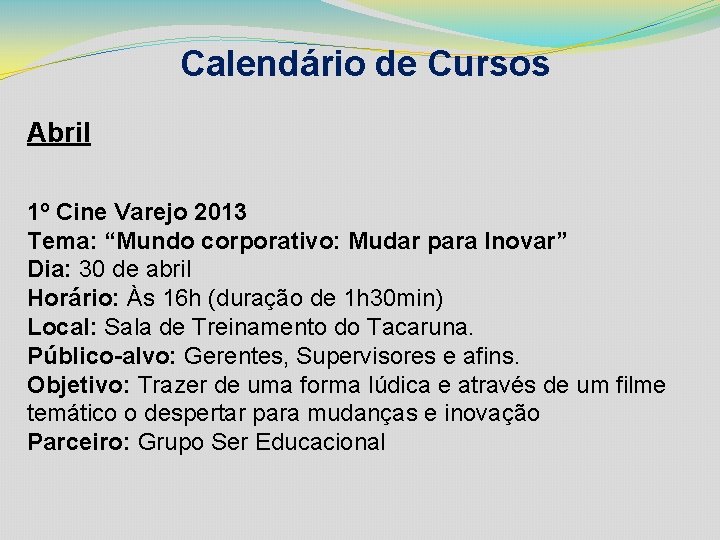 Calendário de Cursos

Abril

1º Cine Varejo 2013
Tema: “Mundo corporativo: Mudar para Inovar”
Dia: 30 de abril
Horário: Às 16h (duração de 1h30min)
Local: Sala de Treinamento do Tacaruna.
Público-alvo: Gerentes, Supervisores e afins.
Objetivo: Trazer de uma forma lúdica e através de um filme temático o despertar para mudanças e inovação
Parceiro: Grupo Ser Educacional